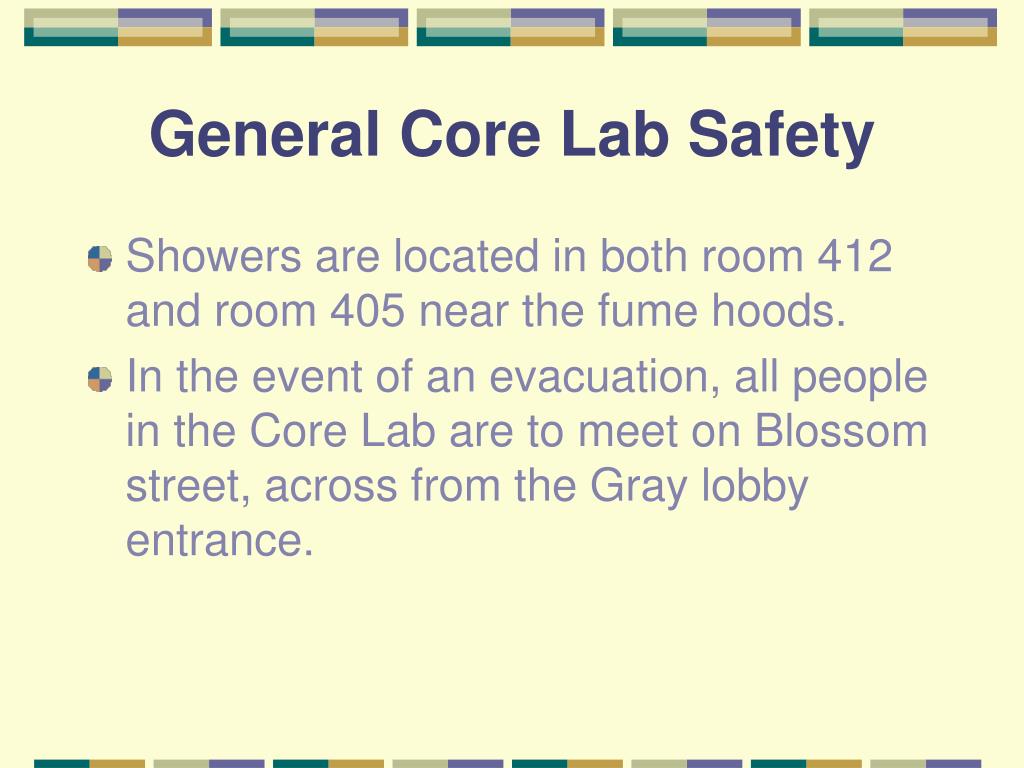 General Core Lab Safety

Showers are located in both room 412 and room 405 near the fume hoods.

In the event of an evacuation, all people in the Core Lab are to meet on Blossom street, across from the Gray lobby entrance.